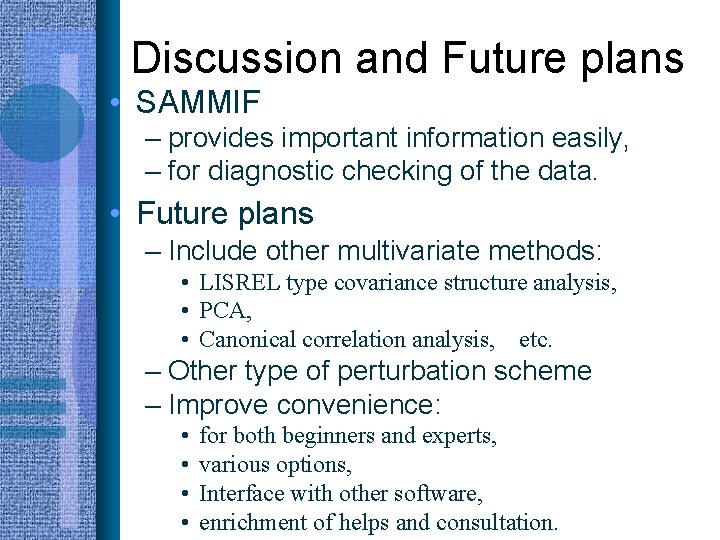 Discussion and Future plans

• SAMMIF
– provides important information easily,
– for diagnostic checking of the data.

• Future plans
– Include other multivariate methods:
• LISREL type covariance structure analysis,
• PCA,
• Canonical correlation analysis, etc.
– Other type of perturbation scheme
– Improve convenience:
• for both beginners and experts,
• various options,
• Interface with other software,
• enrichment of helps and consultation.